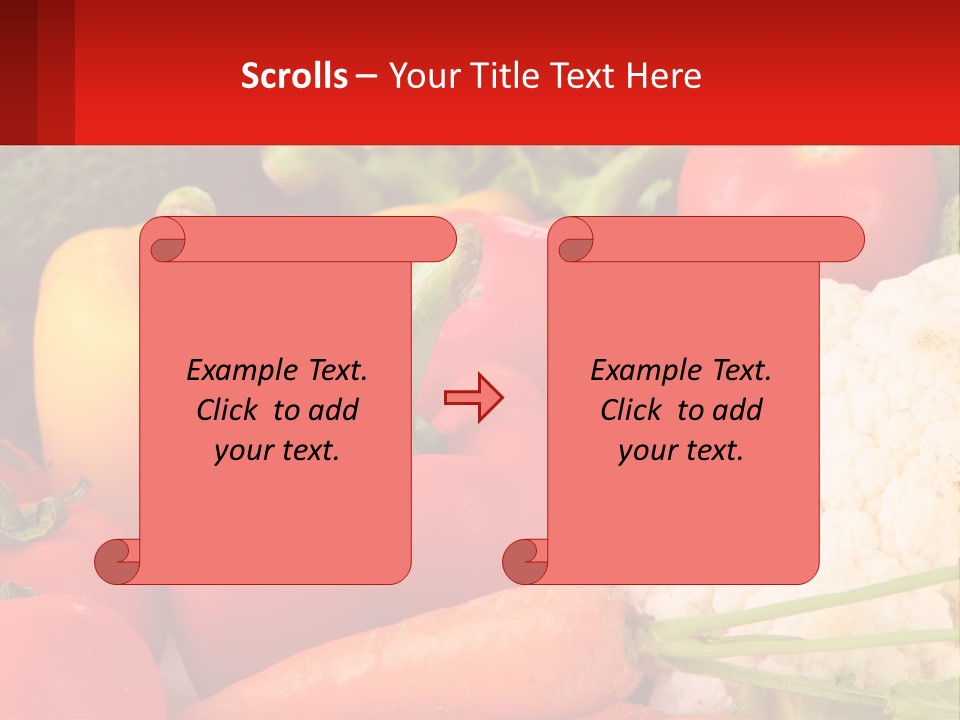 Scrolls – Your Title Text Here

Example Text. Click to add your text.

Example Text. Click to add your text.